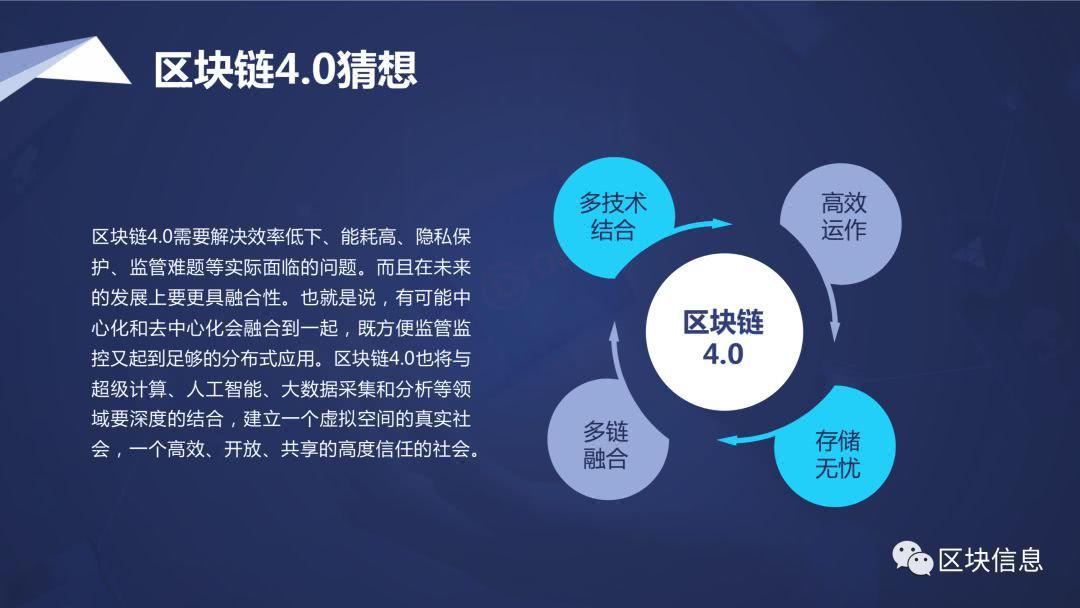 区块链4.0猜想

区块链4.0需要解决效率低下、能耗高、隐私保护、监管难题等实际面临的问题。而且在未来的发展上要更具融合性。也就是说，有可能中心化和去中心化会融合到一起，既方便监管监控又起到足够的分布式应用。区块链4.0也将与超级计算、人工智能、大数据采集和分析等领域要深度的结合，建立一个虚拟空间的真实社会，一个高效、开放、共享的高度信任的社会。

多技术结合

高效运作

区块链4.0

多链融合

存储无忧

区块信息